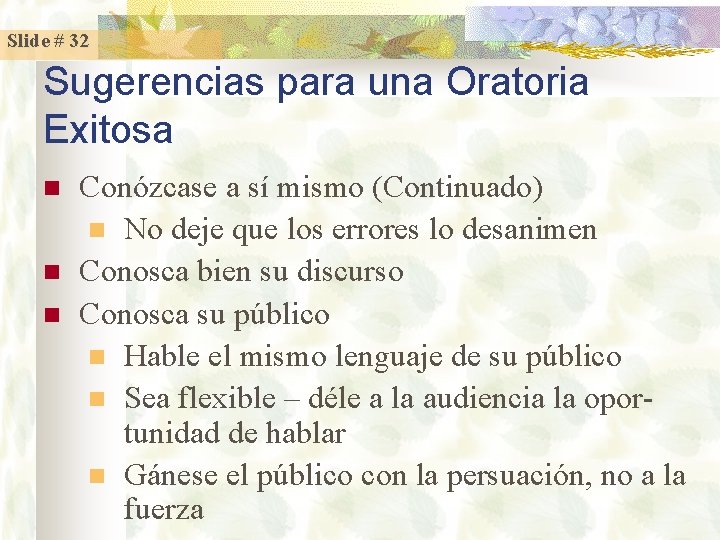 Slide # 32

Sugerencias para una Oratoria Exitosa

Conózcase a sí mismo (Continuado)

No deje que los errores lo desanimen

Conosca bien su discurso

Conosca su público

Hable el mismo lenguaje de su público

Sea flexible – déle a la audiencia la oportunidad de hablar

Gánese el público con la persuación, no a la fuerza